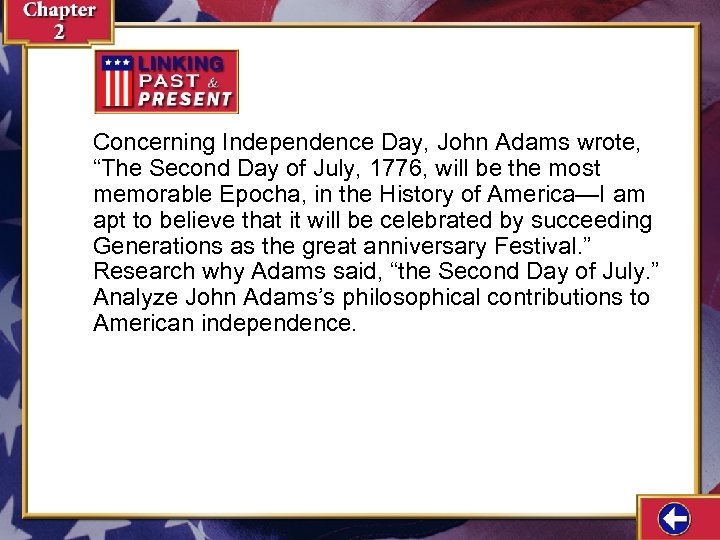 Chapter 2

LINKING PAST & PRESENT

Concerning Independence Day, John Adams wrote, “The Second Day of July, 1776, will be the most memorable Epocha, in the History of America—I am apt to believe that it will be celebrated by succeeding Generations as the great anniversary Festival.” Research why Adams said, “the Second Day of July.” Analyze John Adams’s philosophical contributions to American independence.